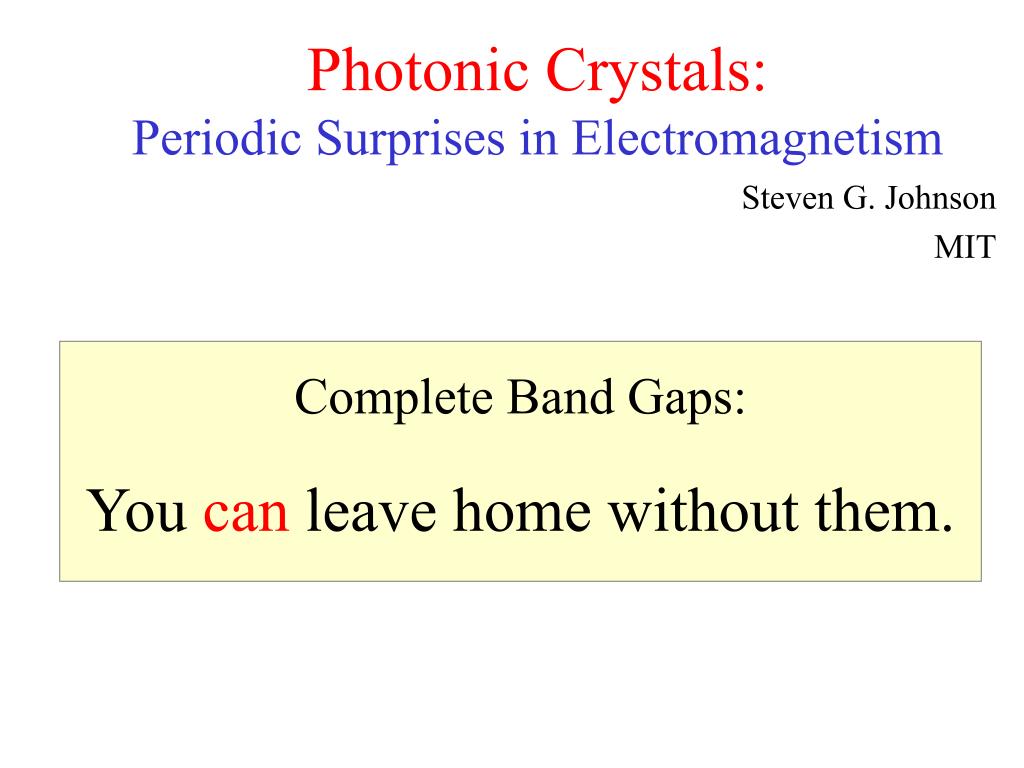 Photonic Crystals:
Periodic Surprises in Electromagnetism

Steven G. Johnson
MIT

Complete Band Gaps:

You can leave home without them.